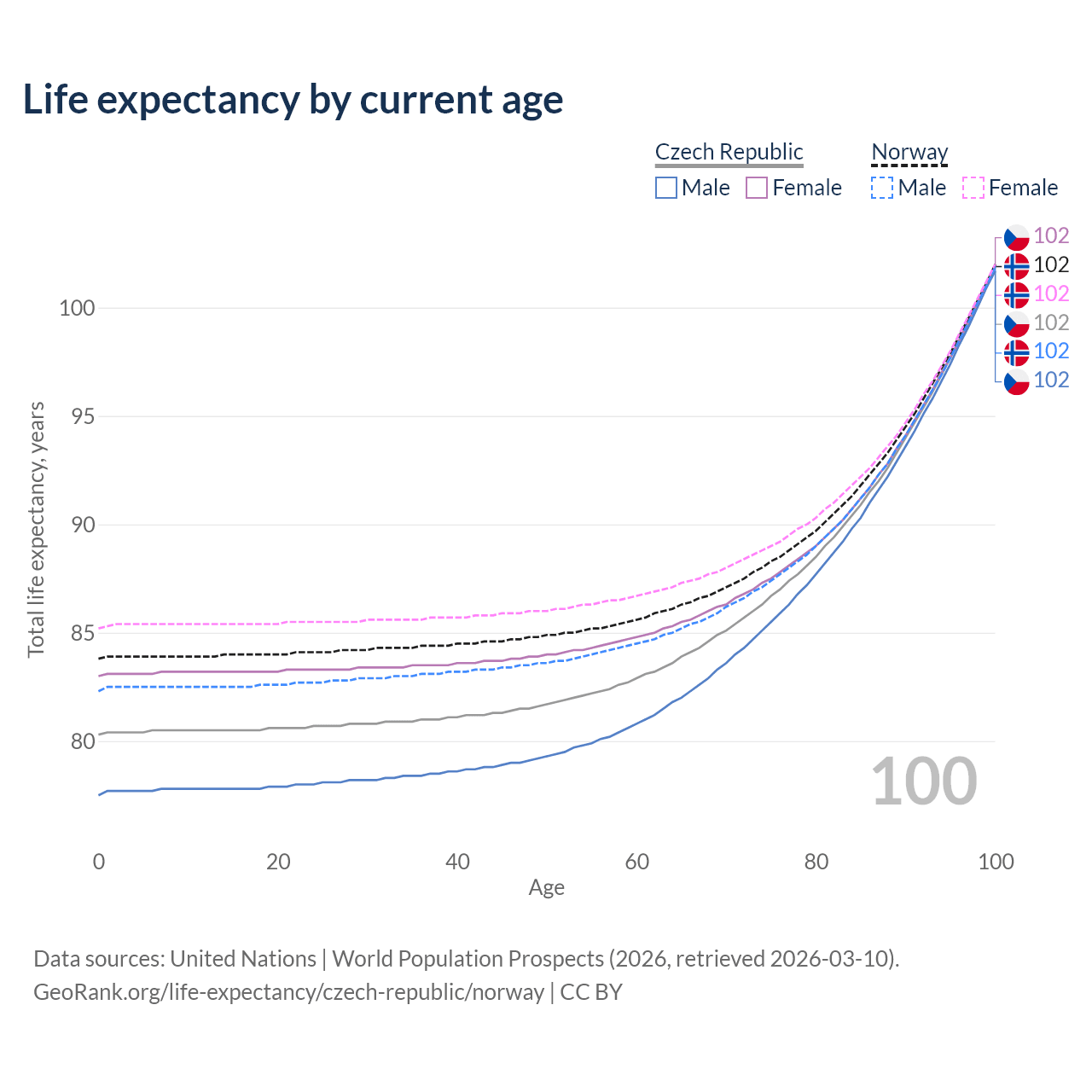 Life expectancy by current age

Czech Republic
Male Female

Norway
Male Female

102
102
102
102
102
102

100
95
90
85
80

Total life expectancy, years

100

0
20
40
60
80
100

Age

Data sources: United Nations | World Population Prospects (2026, retrieved 2026-03-10).
GeoRank.org/life-expectancy/czech-republic/norway | CC BY